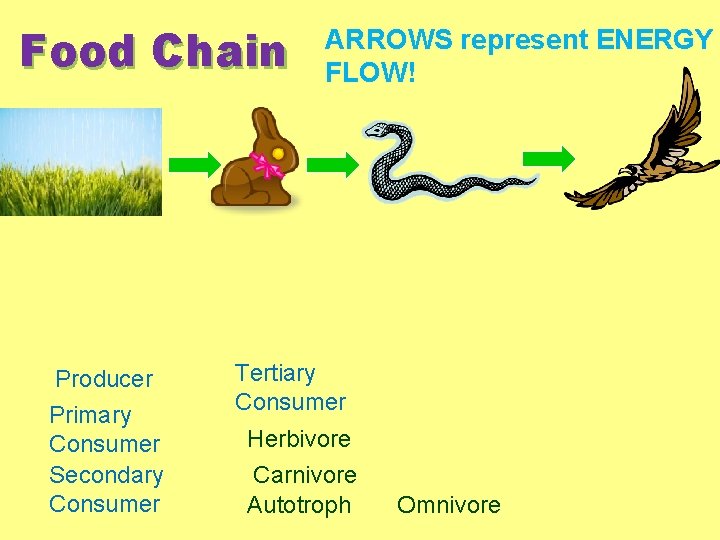 Food Chain

ARROWS represent ENERGY FLOW!

Producer

Primary Consumer

Secondary Consumer

Tertiary Consumer

Herbivore

Carnivore

Autotroph

Omnivore